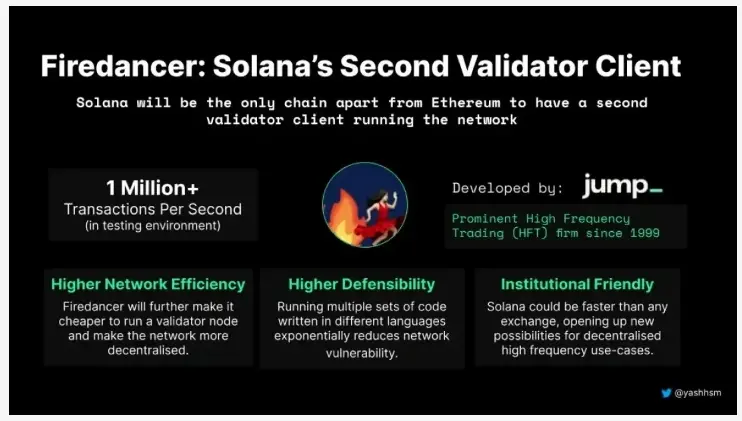 Firedancer: Solana's Second Validator Client

Solana will be the only chain apart from Ethereum to have a second validator client running the network

1 Million+
Transactions Per Second
(in testing environment)

Developed by: jump_

Prominent High Frequency Trading (HFT) firm since 1999

Higher Network Efficiency
Firedancer will further make it cheaper to run a validator node and make the network more decentralised.

Higher Defensibility
Running multiple sets of code written in different languages exponentially reduces network vulnerability.

Institutional Friendly
Solana could be faster than any exchange, opening up new possibilities for decentralised high frequency use-cases.

@yashhsm